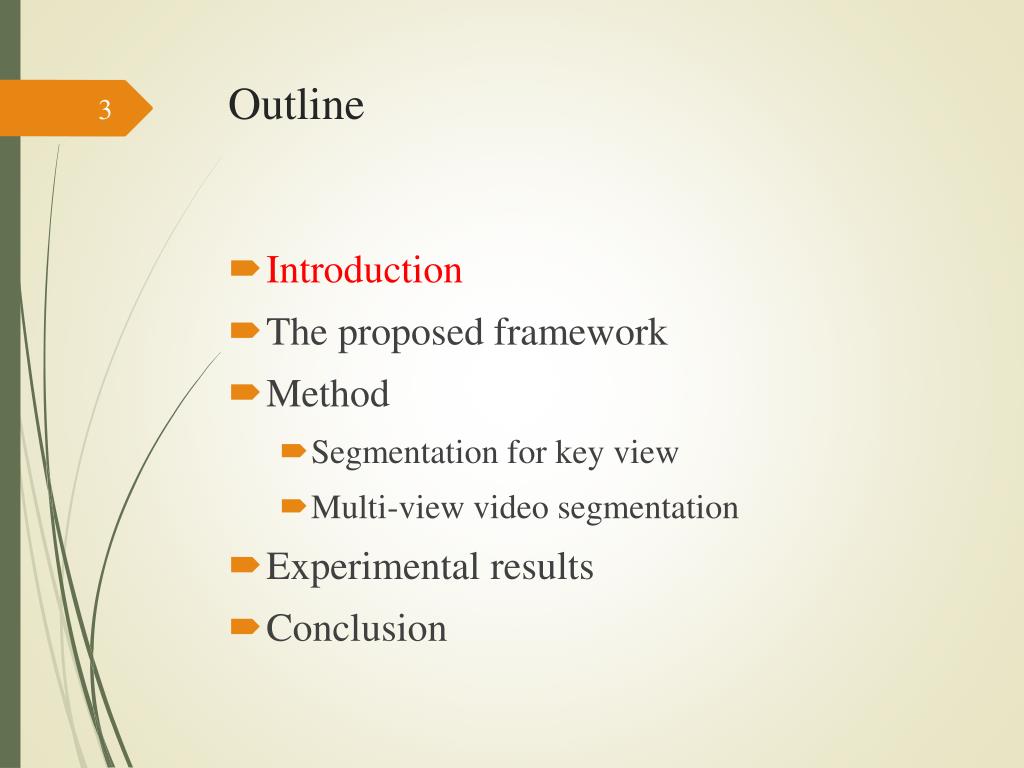 3

Outline

Introduction
The proposed framework
Method
Segmentation for key view
Multi-view video segmentation
Experimental results
Conclusion